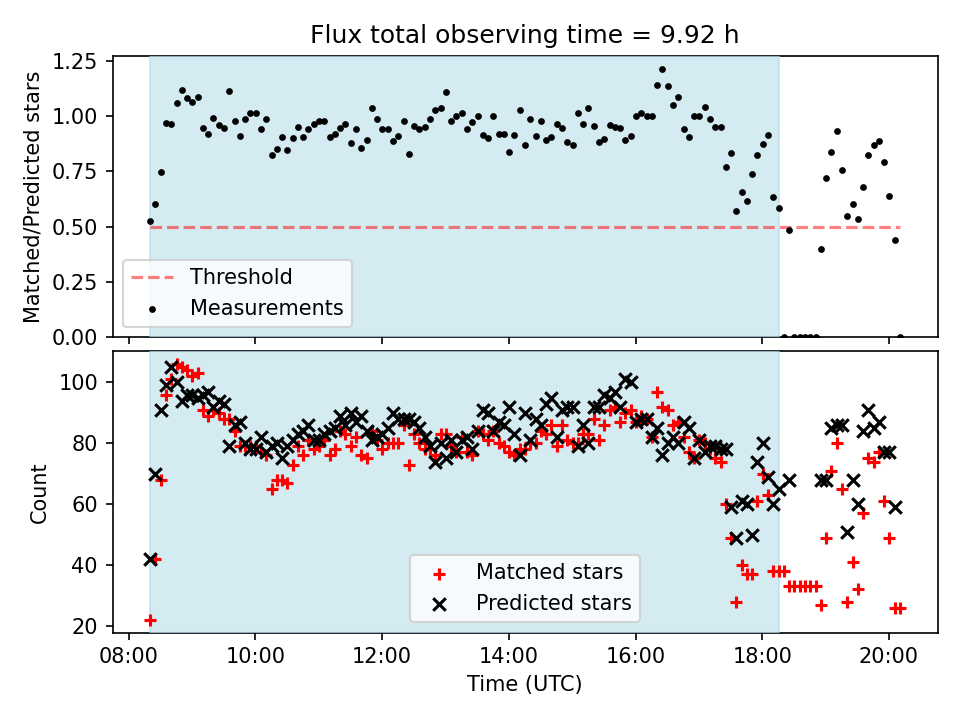 Flux total observing time = 9.92 h

Matched/Predicted stars

1.25
1.00
0.75
0.50
0.25
0.00

Threshold
Measurements

Count

100
80
60
40
20

Matched stars
Predicted stars

08:00
10:00
12:00
14:00
16:00
18:00
20:00

Time (UTC)